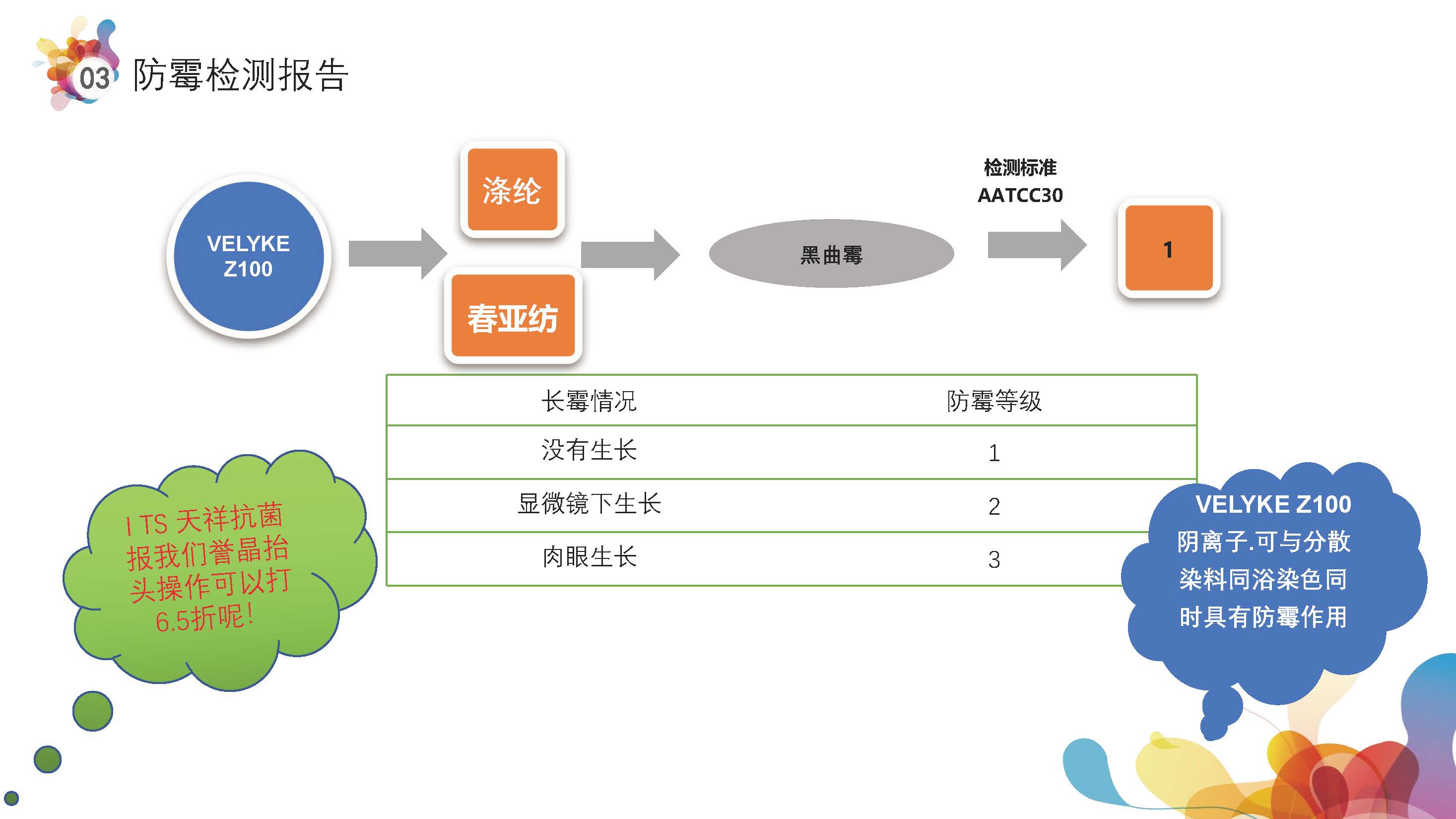 03 防霉检测报告

VELYKE Z100

涤纶

春亚纺

黑曲霉

检测标准 AATCC30

1

| 长霉情况 | 防霉等级 |
|---|---|
| 没有生长 | 1 |
| 显微镜下生长 | 2 |
| 肉眼生长 | 3 |

I TS 天祥抗菌报我们誉晶抬头操作可以打6.5折呢!

VELYKE Z100 阴离子.可与分散染料同浴染色同时具有防霉作用